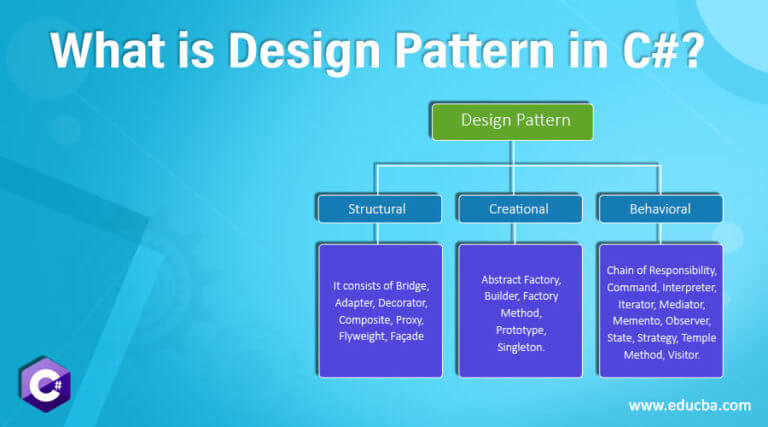 What is Design Pattern in C#?

Design Pattern

Structural

Creational

Behavioral

It consists of Bridge, Adapter, Decorator, Composite, Proxy, Flyweight, Façade

Abstract Factory, Builder, Factory Method, Prototype, Singleton.

Chain of Responsibility, Command, Interpreter, Iterator, Mediator, Memento, Observer, State, Strategy, Temple Method, Visitor.

C#

www.educba.com